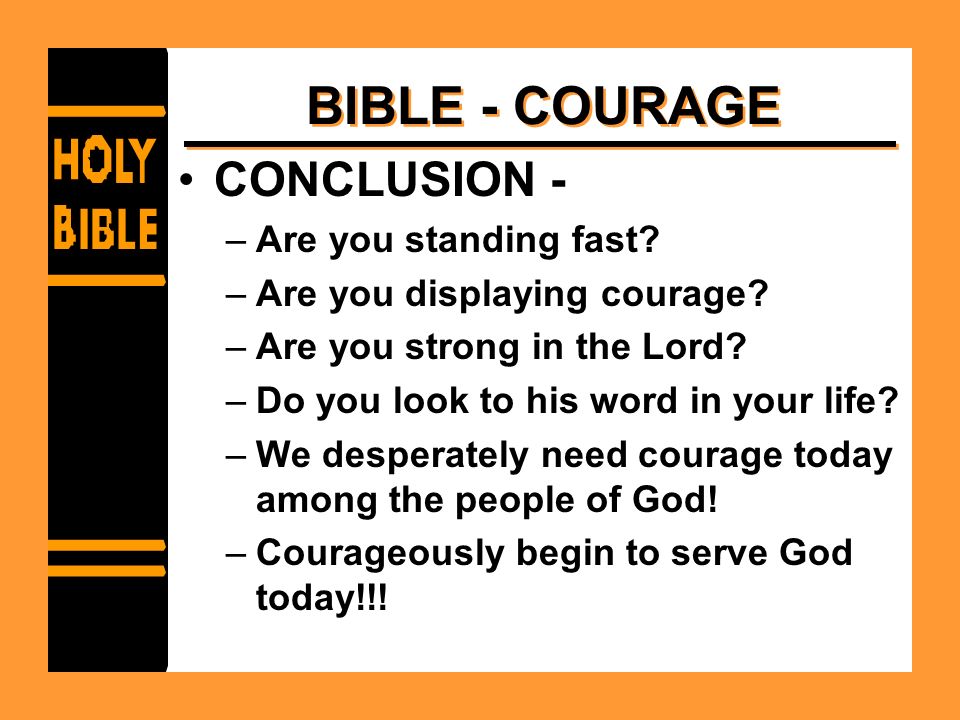 HOLY BIBLE

BIBLE - COURAGE

• CONCLUSION -
– Are you standing fast?
– Are you displaying courage?
– Are you strong in the Lord?
– Do you look to his word in your life?
– We desperately need courage today among the people of God!
– Courageously begin to serve God today!!!